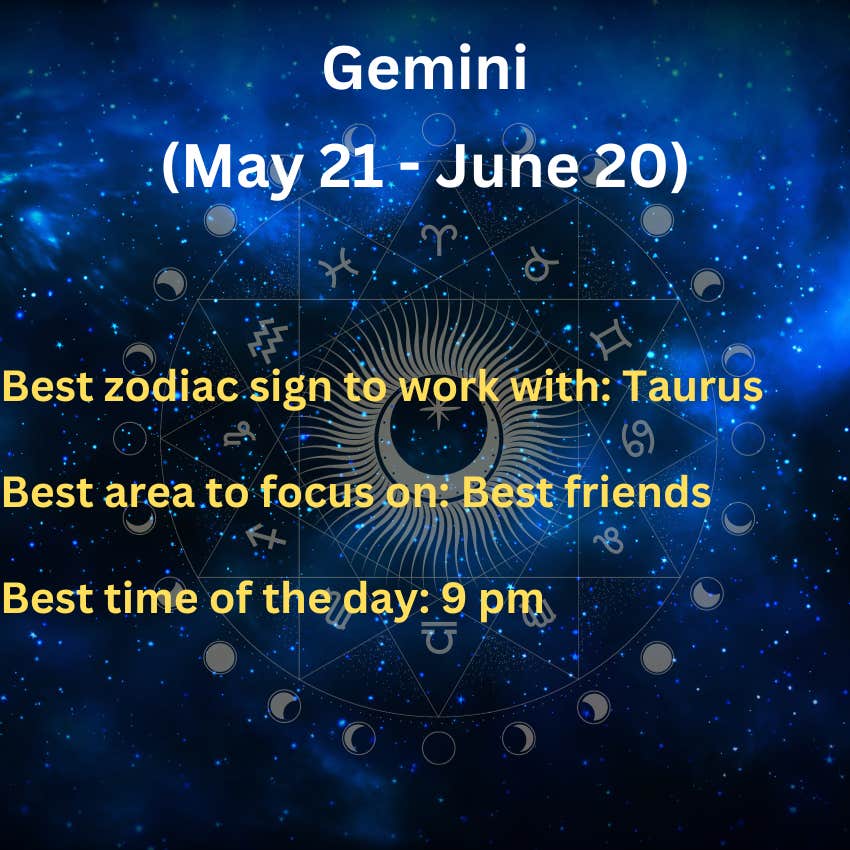 Gemini
(May 21 - June 20)

Best zodiac sign to work with: Taurus

Best area to focus on: Best friends

Best time of the day: 9 pm